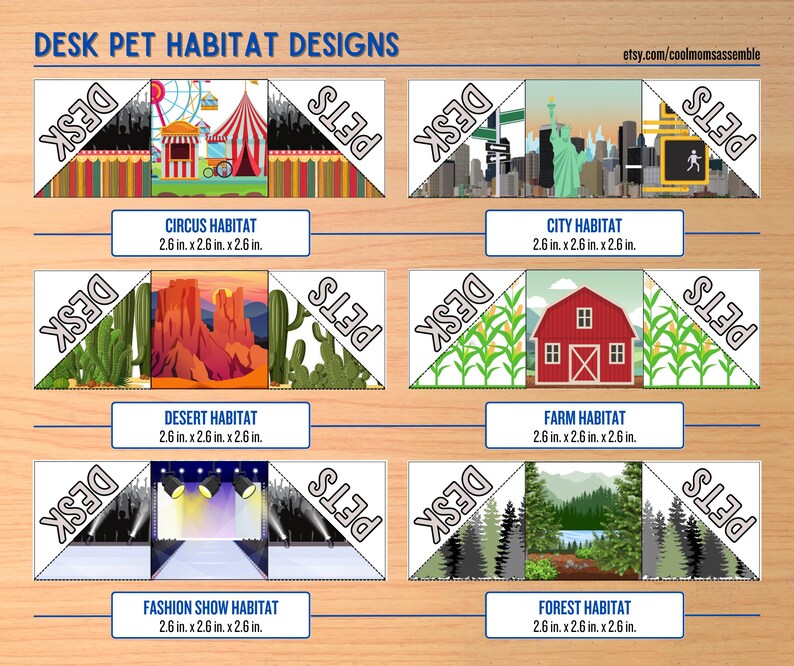 DESK PET HABITAT DESIGNS

etsy.com/coolmomsassemble

DESK PETS

CIRCUS HABITAT
2.6 in. x 2.6 in. x 2.6 in.

DESK PETS

CITY HABITAT
2.6 in. x 2.6 in. x 2.6 in.

DESK PETS

DESERT HABITAT
2.6 in. x 2.6 in. x 2.6 in.

DESK PETS

FARM HABITAT
2.6 in. x 2.6 in. x 2.6 in.

DESK PETS

FASHION SHOW HABITAT
2.6 in. x 2.6 in. x 2.6 in.

DESK PETS

FOREST HABITAT
2.6 in. x 2.6 in. x 2.6 in.